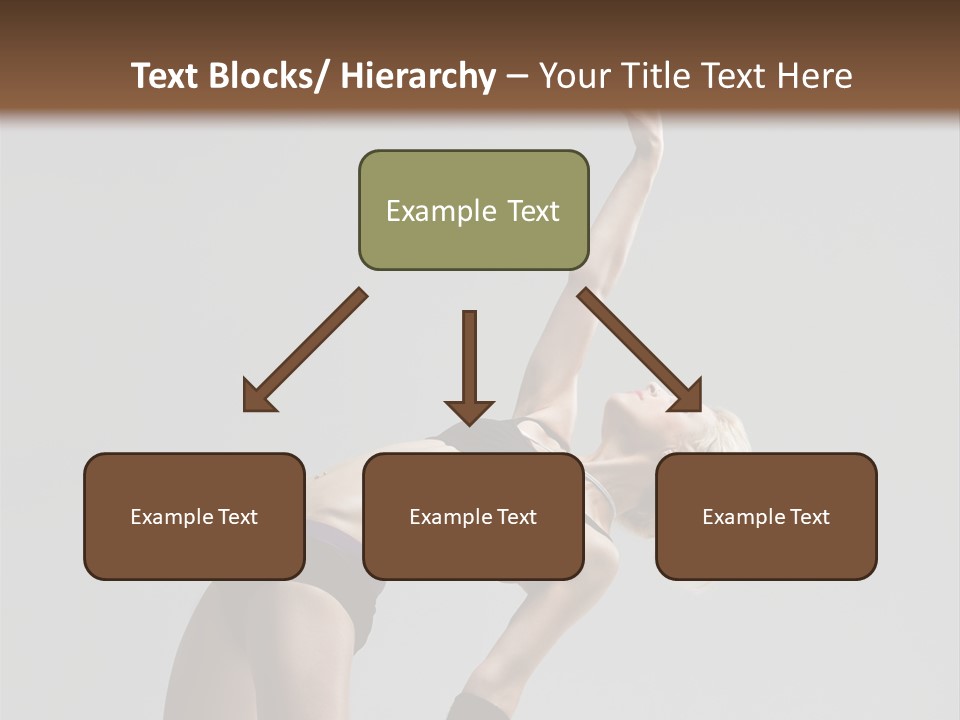 Text Blocks/ Hierarchy – Your Title Text Here

Example Text

Example Text

Example Text

Example Text